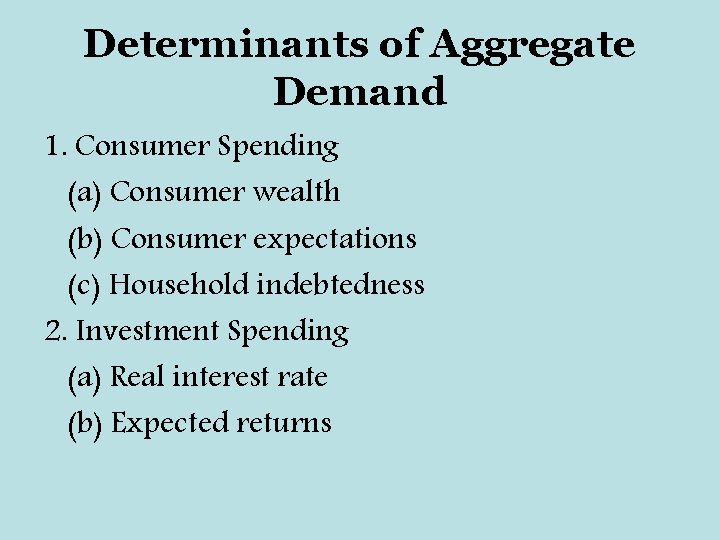 Determinants of Aggregate Demand

1. Consumer Spending

(a) Consumer wealth

(b) Consumer expectations

(c) Household indebtedness

2. Investment Spending

(a) Real interest rate

(b) Expected returns